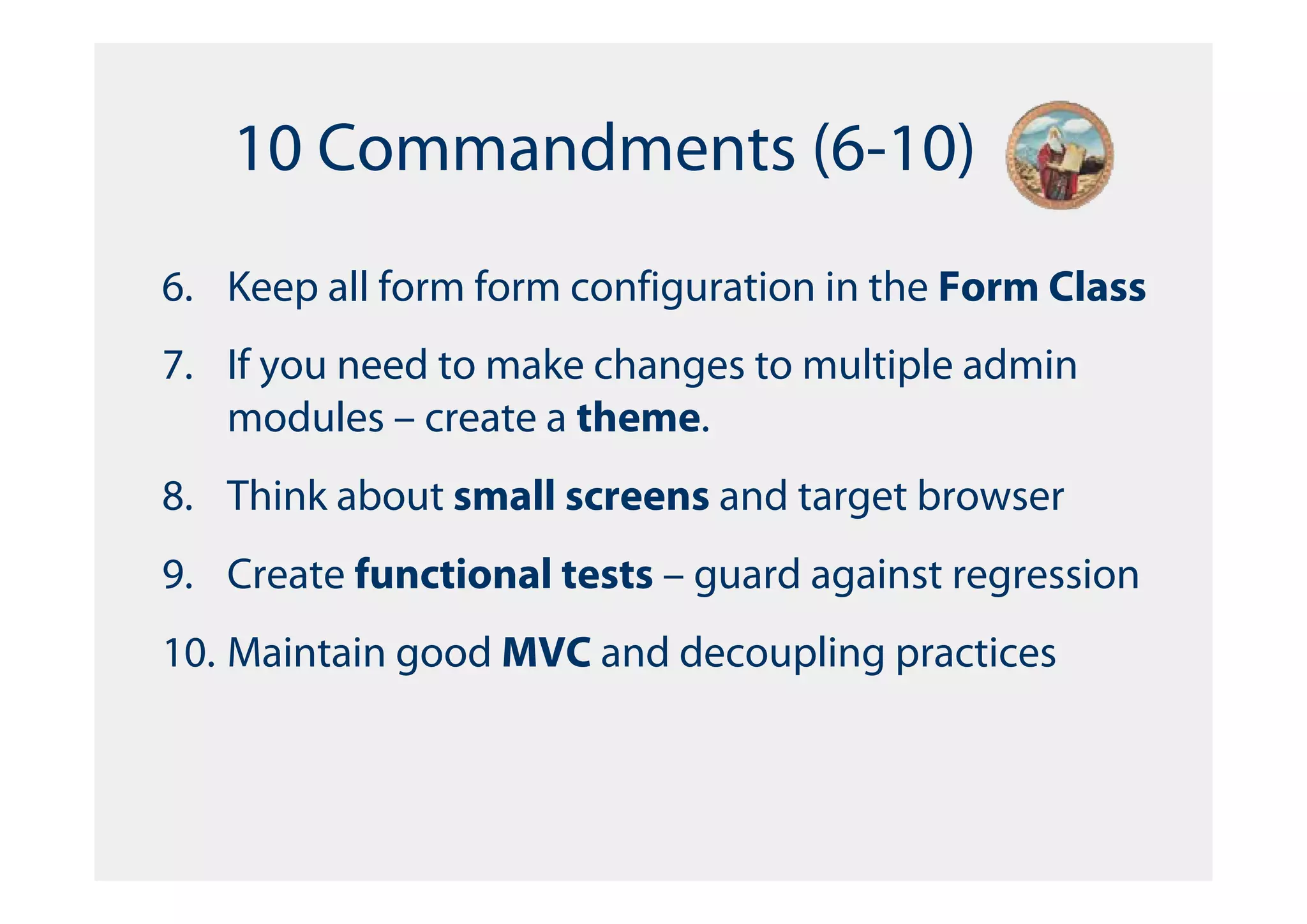 10 Commandments (6-10)

6. Keep all form form configuration in the Form Class

7. If you need to make changes to multiple admin modules – create a theme.

8. Think about small screens and target browser

9. Create functional tests – guard against regression

10. Maintain good MVC and decoupling practices